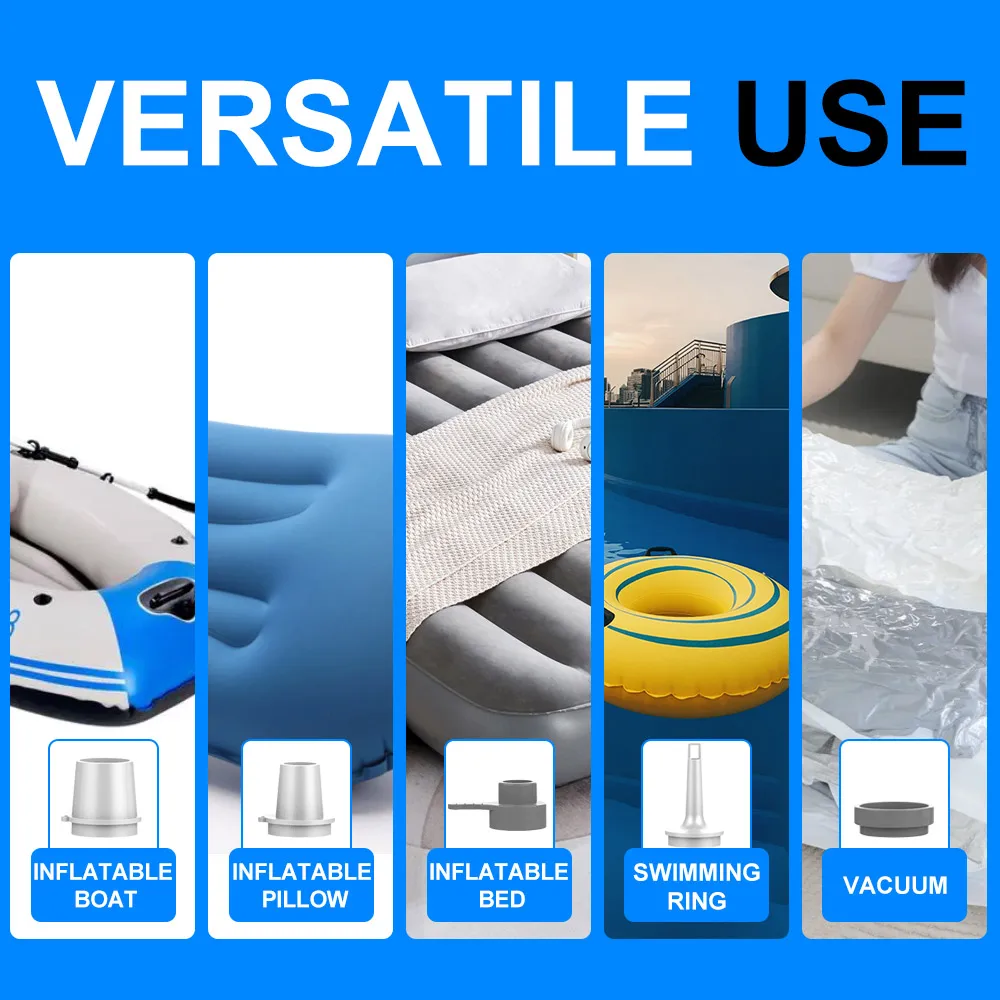 VERSATILE USE

INFLATABLE BOAT

INFLATABLE PILLOW

INFLATABLE BED

SWIMMING RING

VACUUM